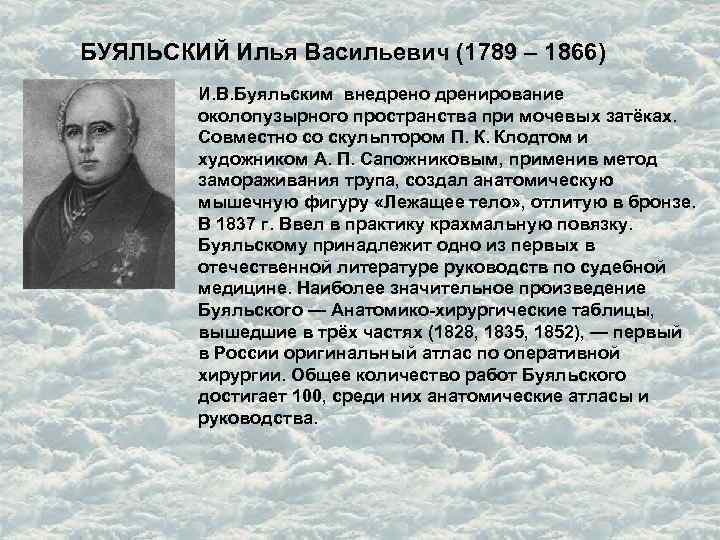 БУЯЛЬСКИЙ Илья Васильевич (1789 – 1866)

И.В.Буяльским внедрено дренирование околопузырного пространства при мочевых затёках. Совместно со скульптором П. К. Клодтом и художником А. П. Сапожниковым, применив метод замораживания трупа, создал анатомическую мышечную фигуру «Лежащее тело», отлитую в бронзе. В 1837 г. Ввел в практику крахмальную повязку. Буяльскому принадлежит одно из первых в отечественной литературе руководств по судебной медицине. Наиболее значительное произведение Буяльского — Анатомико-хирургические таблицы, вышедшие в трёх частях (1828, 1835, 1852), — первый в России оригинальный атлас по оперативной хирургии. Общее количество работ Буяльского достигает 100, среди них анатомические атласы и руководства.